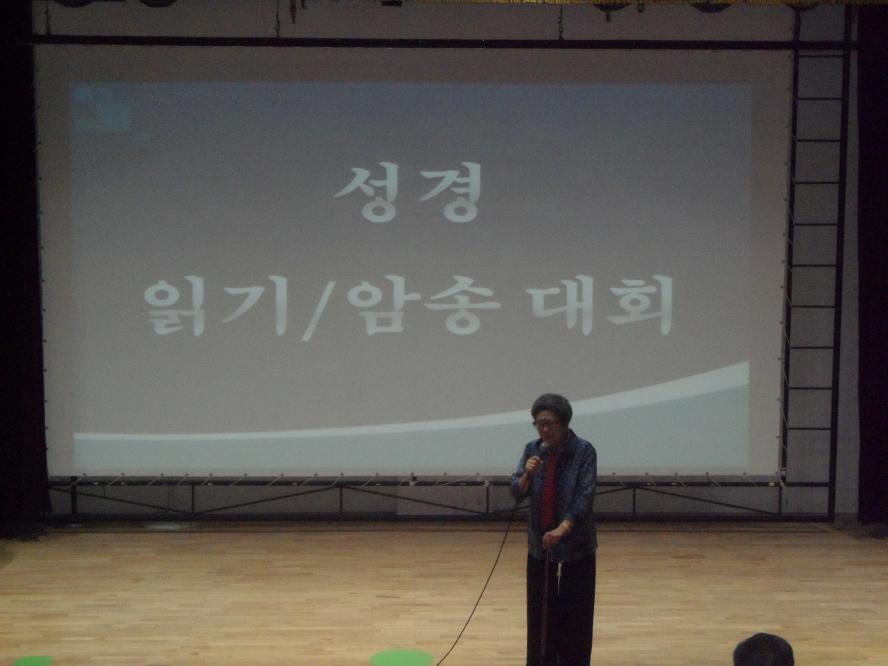 성경

읽기/암송 대회